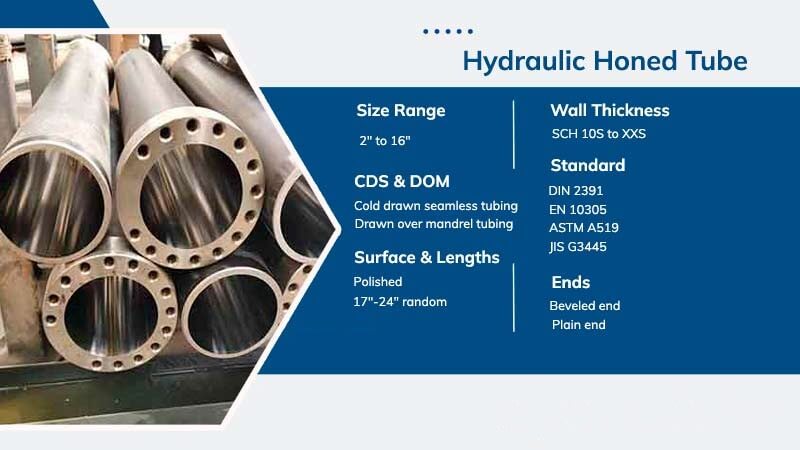 Hydraulic Honed Tube

Size Range
2" to 16"

CDS & DOM
Cold drawn seamless tubing
Drawn over mandrel tubing

Surface & Lengths
Polished
17"-24" random

Wall Thickness
SCH 10S to XXS

Standard
DIN 2391
EN 10305
ASTM A519
JIS G3445

Ends
Beveled end
Plain end